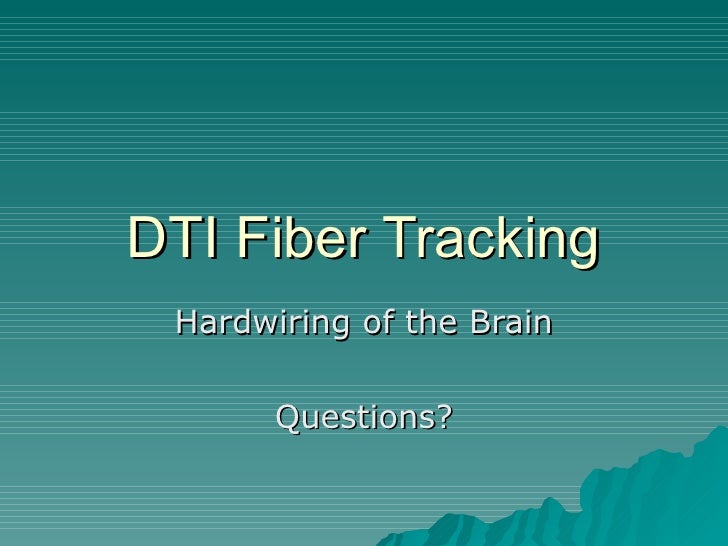 DTI Fiber Tracking

Hardwiring of the Brain

Questions?